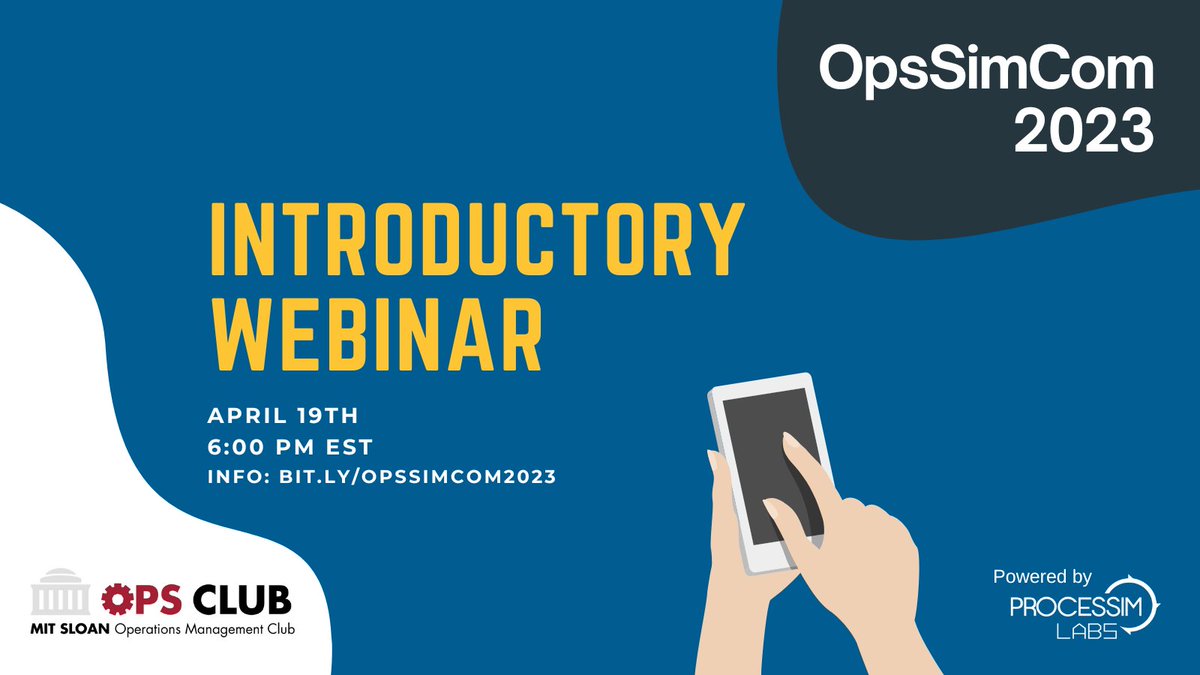 OpsSimCom 2023

INTRODUCTORY WEBINAR

APRIL 19TH
6:00 PM EST
INFO: BIT.LY/OPSSIMCOM2023

OPS CLUB
MIT SLOAN Operations Management Club

Powered by
PROCESSIM LABS